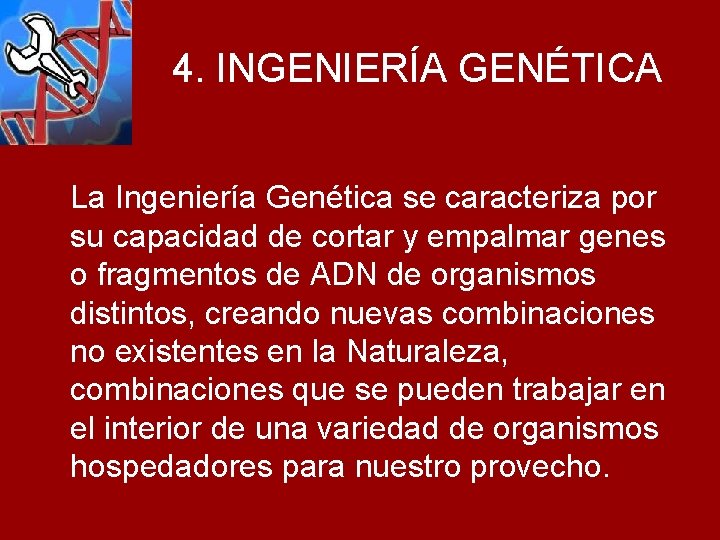 4. INGENIERÍA GENÉTICA

La Ingeniería Genética se caracteriza por su capacidad de cortar y empalmar genes o fragmentos de ADN de organismos distintos, creando nuevas combinaciones no existentes en la Naturaleza, combinaciones que se pueden trabajar en el interior de una variedad de organismos hospedadores para nuestro provecho.